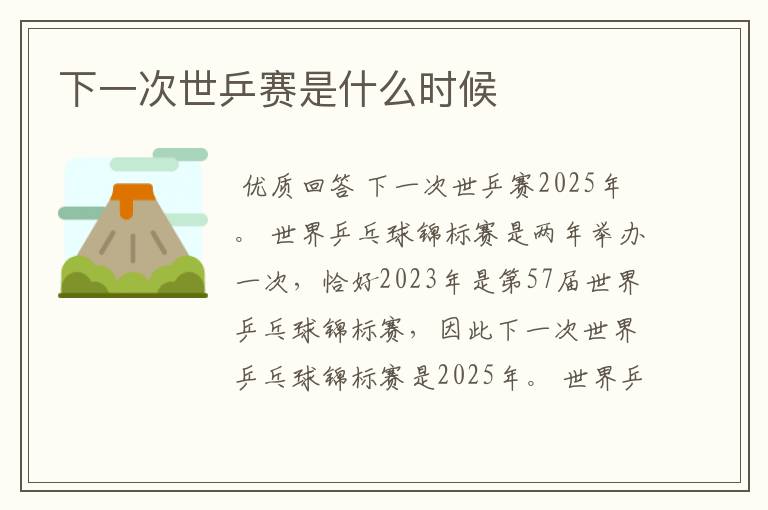 下一次世乒赛是什么时候

优质回答 下一次世乒赛2025年。 世界乒乓球锦标赛是两年举办一次，恰好2023年是第57届世界乒乓球锦标赛，因此下一次世界乒乓球锦标赛是2025年。 世界乒